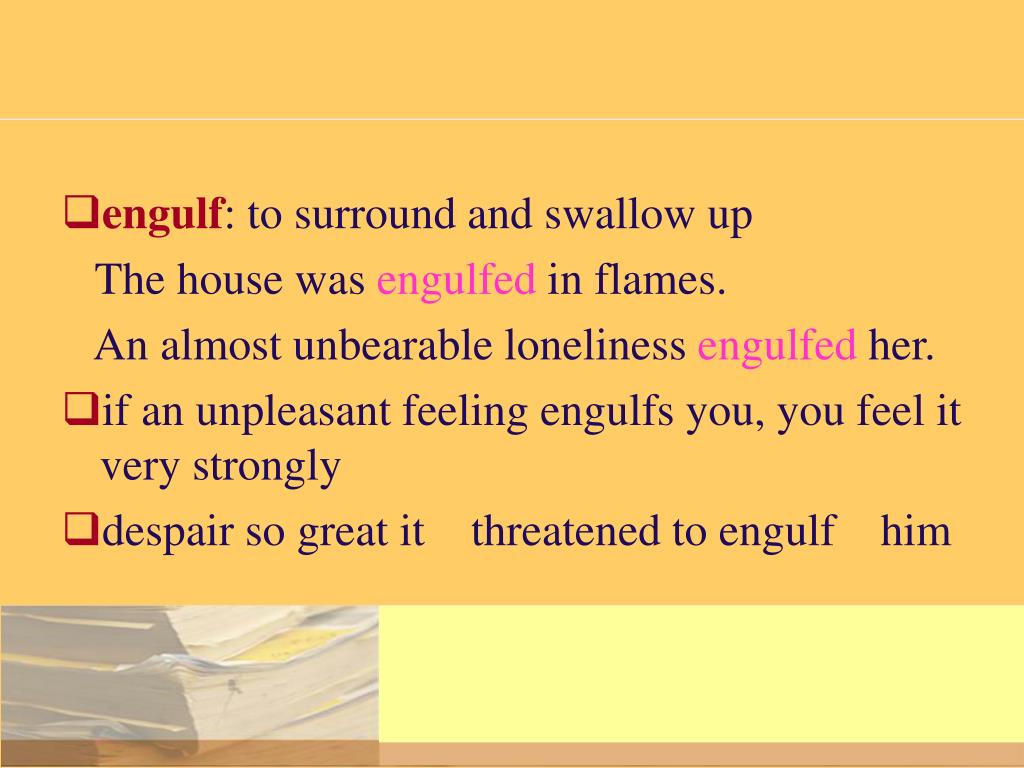 ❑engulf: to surround and swallow up

The house was engulfed in flames.

An almost unbearable loneliness engulfed her.

❑if an unpleasant feeling engulfs you, you feel it very strongly

❑despair so great it threatened to engulf him